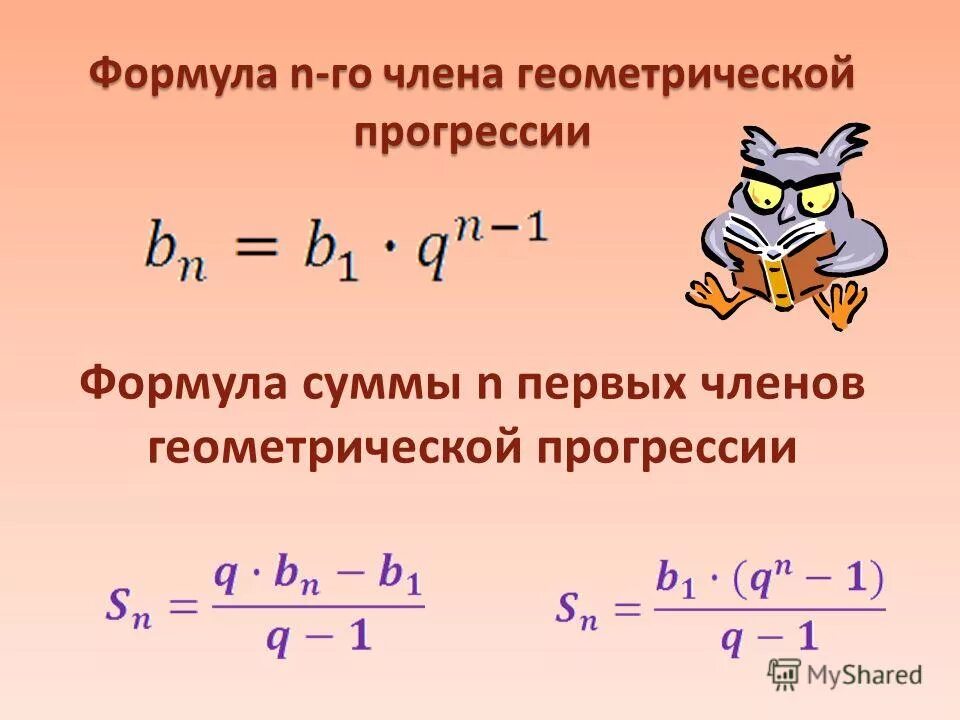 Формула n-го члена геометрической прогрессии

$b_n = b_1 \cdot q^{n-1}$

Формула суммы n первых членов геометрической прогрессии

$S_n = \frac{q \cdot b_n - b_1}{q - 1}$

$S_n = \frac{b_1 \cdot (q^n - 1)}{q - 1}$

MyShared